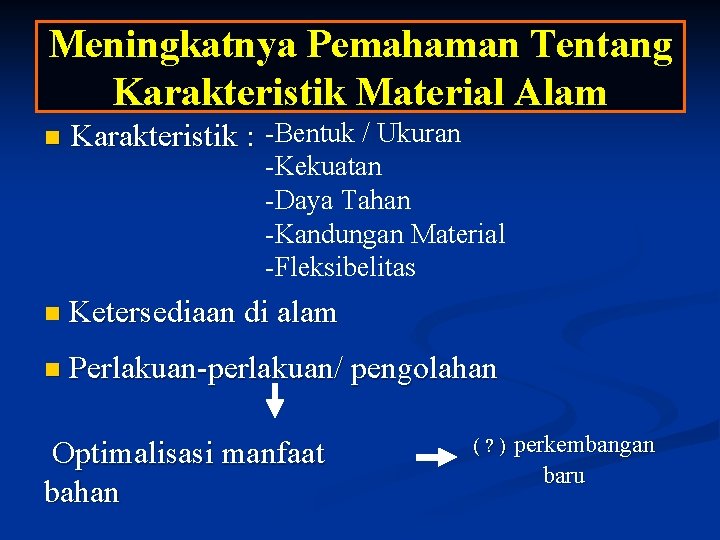 Meningkatnya Pemahaman Tentang Karakteristik Material Alam

Karakteristik : -Bentuk / Ukuran
-Kekuatan
-Daya Tahan
-Kandungan Material
-Fleksibelitas

Ketersediaan di alam

Perlakuan-perlakuan/ pengolahan

Optimalisasi manfaat bahan

( ? ) perkembangan baru